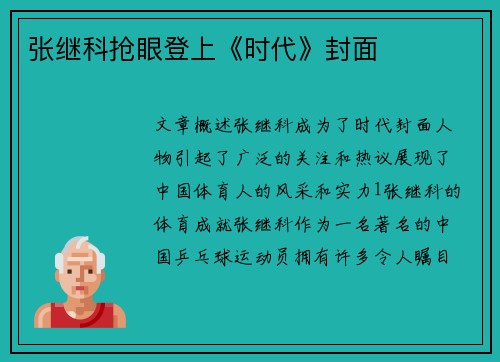 张继科抢眼登上《时代》封面

文章概述张继科成为了时代封面人物引起了广泛的关注和热议展现了中国体育人的风采和实力1张继科的体育成就张继科作为一名著名的中国乒乓球运动员拥有许多令人瞩目